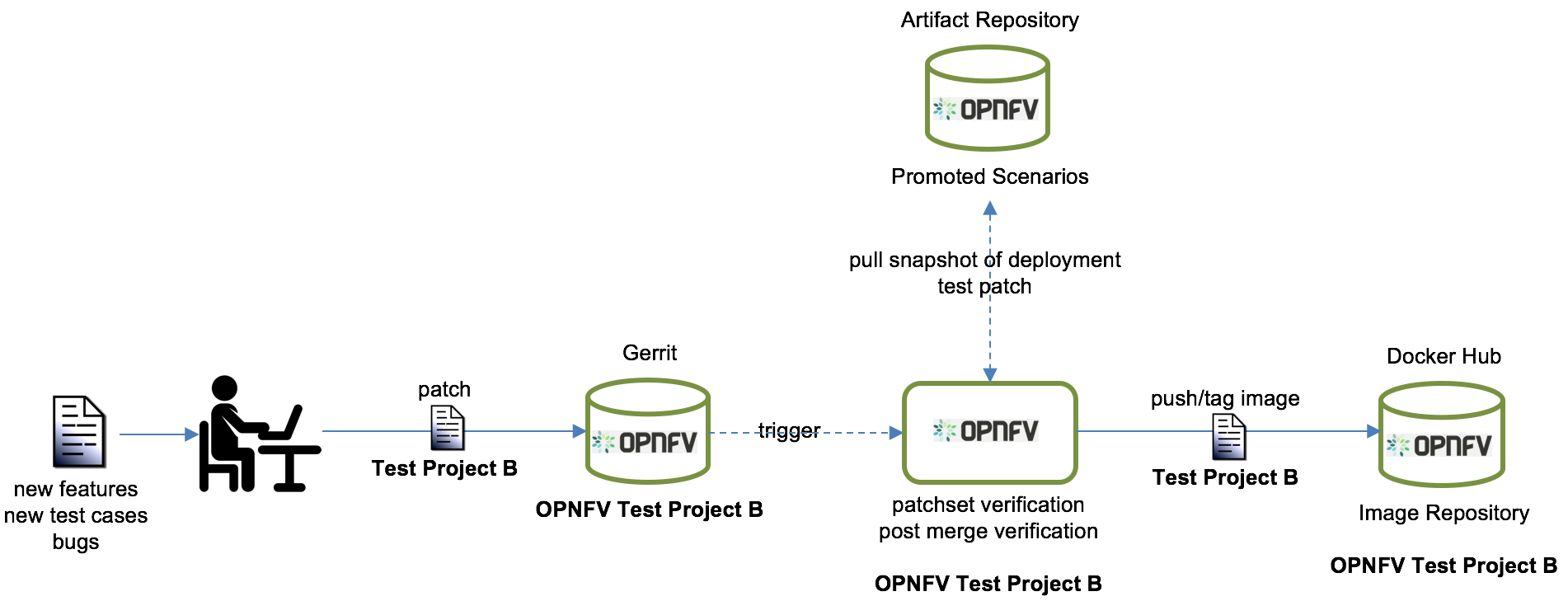 Artifact Repository

OPNFV

Promoted Scenarios

pull snapshot of deployment
test patch

new features
new test cases
bugs

patch

Test Project B

Gerrit

OPNFV

OPNFV Test Project B

trigger

OPNFV

patchset verification
post merge verification

OPNFV Test Project B

push/tag image

Test Project B

Docker Hub

OPNFV

Image Repository

OPNFV Test Project B